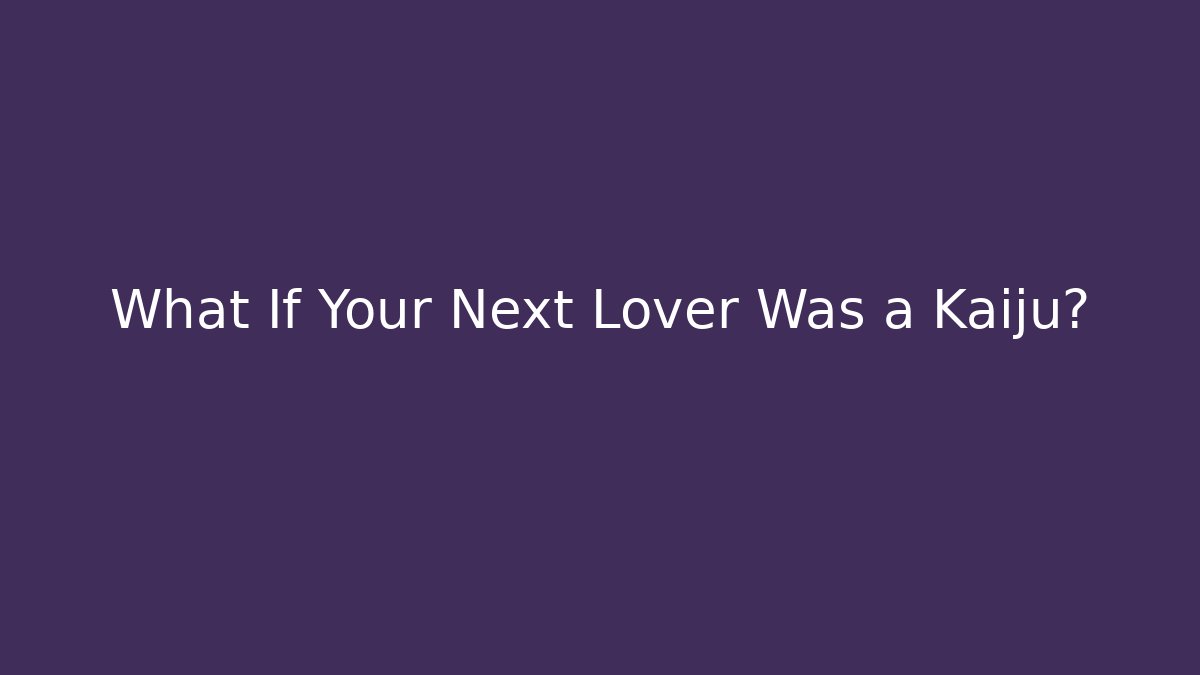 What If Your Next Lover Was a Kaiju?